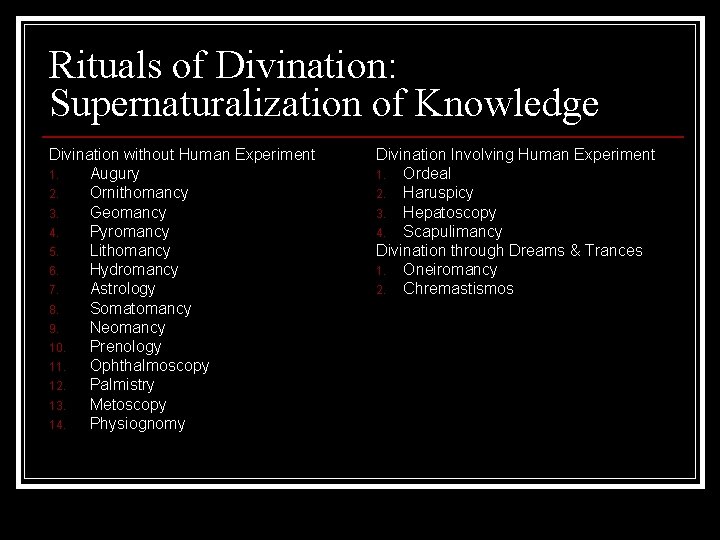 Rituals of Divination: Supernaturalization of Knowledge

Divination without Human Experiment
1. Augury
2. Ornithomancy
3. Geomancy
4. Pyromancy
5. Lithomancy
6. Hydromancy
7. Astrology
8. Somatomancy
9. Neomancy
10. Prenology
11. Ophthalmoscopy
12. Palmistry
13. Metoscopy
14. Physiognomy

Divination Involving Human Experiment
1. Ordeal
2. Haruspicy
3. Hepatoscopy
4. Scapulimancy
Divination through Dreams & Trances
1. Oneiromancy
2. Chremastismos